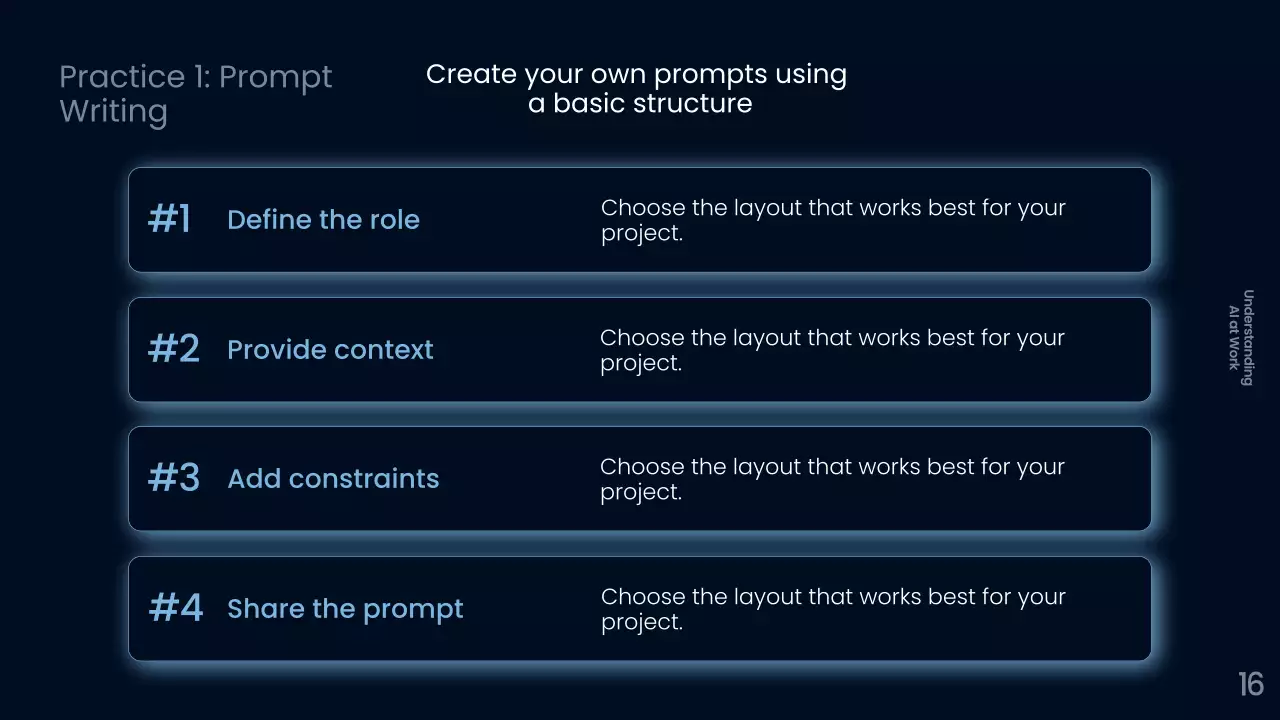 Practice 1: Prompt Writing

Create your own prompts using a basic structure

#1 Define the role

Choose the layout that works best for your project.

#2 Provide context

Choose the layout that works best for your project.

#3 Add constraints

Choose the layout that works best for your project.

#4 Share the prompt

Choose the layout that works best for your project.

Understanding AI at Work

16